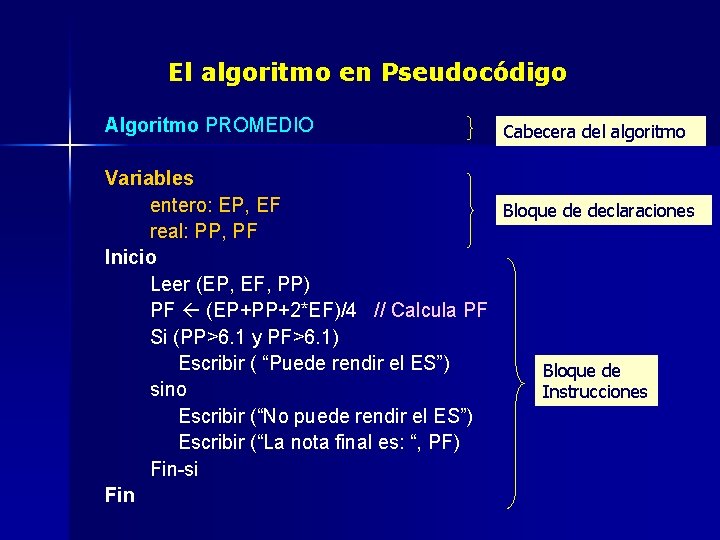 El algoritmo en Pseudocódigo

Algoritmo PROMEDIO

Cabecera del algoritmo

Variables
entero: EP, EF
real: PP, PF

Bloque de declaraciones

Inicio
Leer (EP, EF, PP)
PF ← (EP+PP+2*EF)/4 // Calcula PF
Si (PP>6.1 y PF>6.1)
Escribir ( “Puede rendir el ES”)
sino
Escribir (“No puede rendir el ES”)
Escribir (“La nota final es: “, PF)
Fin-si
Fin

Bloque de Instrucciones